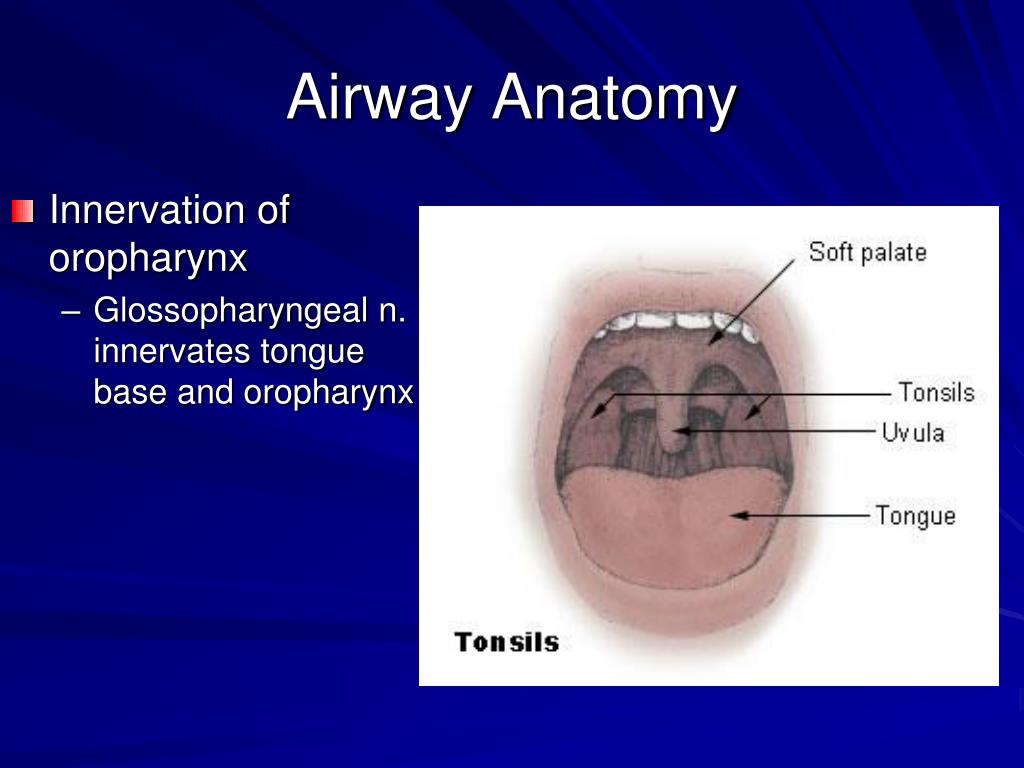 Airway Anatomy

Innervation of oropharynx

– Glossopharyngeal n. innervates tongue base and oropharynx

Soft palate

Tonsils

Uvula

Tongue

Tonsils